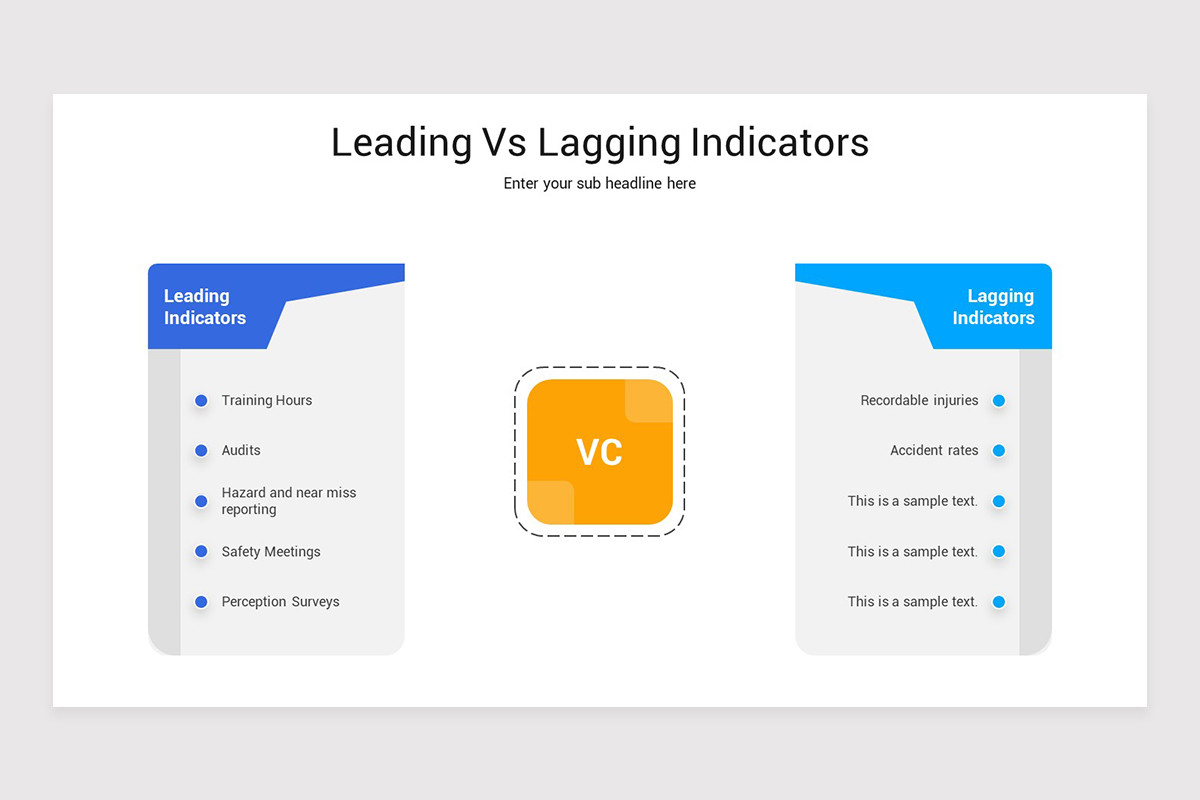 Leading Vs Lagging Indicators

Enter your sub headline here

Leading Indicators

Training Hours

Audits

Hazard and near miss reporting

Safety Meetings

Perception Surveys

VC

Lagging Indicators

Recordable injuries

Accident rates

This is a sample text.

This is a sample text.

This is a sample text.